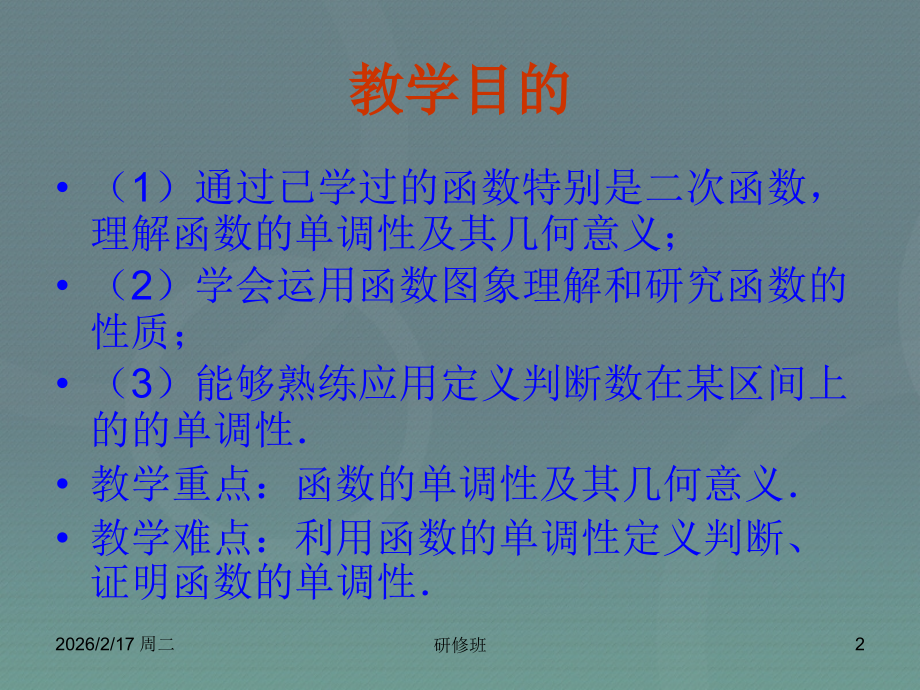 教学目的

• （1）通过已学过的函数特别是二次函数，理解函数的单调性及其几何意义；
• （2）学会运用函数图象理解和研究函数的性质；
• （3）能够熟练应用定义判断数在某区间上的的单调性.
• 教学重点：函数的单调性及其几何意义.
• 教学难点：利用函数的单调性定义判断、证明函数的单调性.

2026/2/17 周二　　研修班　　2